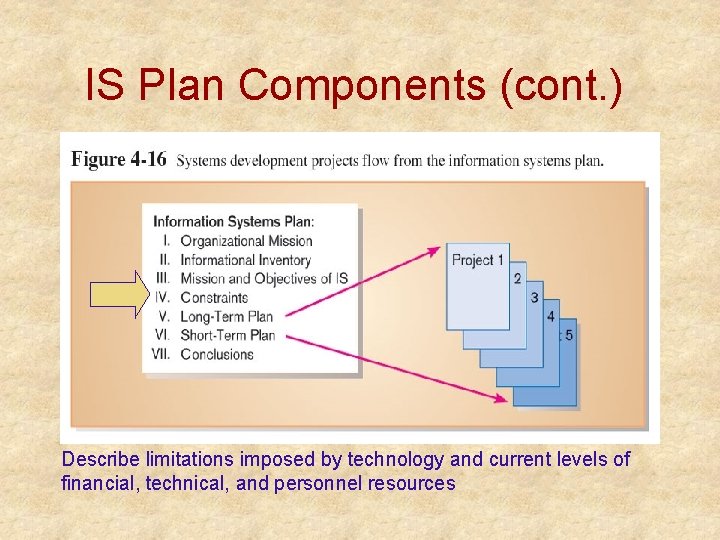 IS Plan Components (cont.)

Figure 4-16 Systems development projects flow from the information systems plan.

Information Systems Plan:
I. Organizational Mission
II. Informational Inventory
III. Mission and Objectives of IS
IV. Constraints
V. Long-Term Plan
VI. Short-Term Plan
VII. Conclusions

Project 1
2
3
4
5

Describe limitations imposed by technology and current levels of financial, technical, and personnel resources